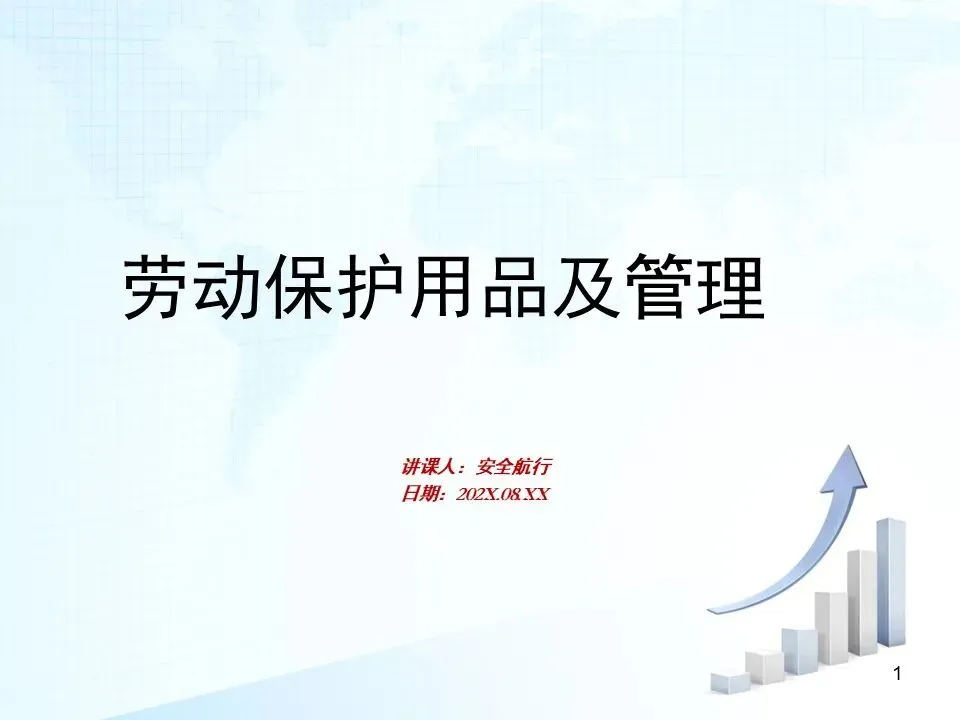 劳动保护用品及管理

讲课人：安全航行
日期：202X.08.XX

1